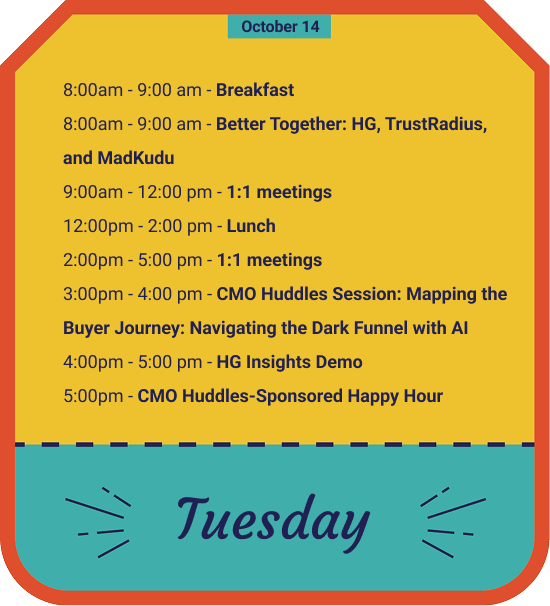 October 14

8:00am - 9:00 am - Breakfast

8:00am - 9:00 am - Better Together: HG, TrustRadius, and MadKudu

9:00am - 12:00 pm - 1:1 meetings

12:00pm - 2:00 pm - Lunch

2:00pm - 5:00 pm - 1:1 meetings

3:00pm - 4:00 pm - CMO Huddles Session: Mapping the Buyer Journey: Navigating the Dark Funnel with AI

4:00pm - 5:00 pm - HG Insights Demo

5:00pm - CMO Huddles-Sponsored Happy Hour

Tuesday